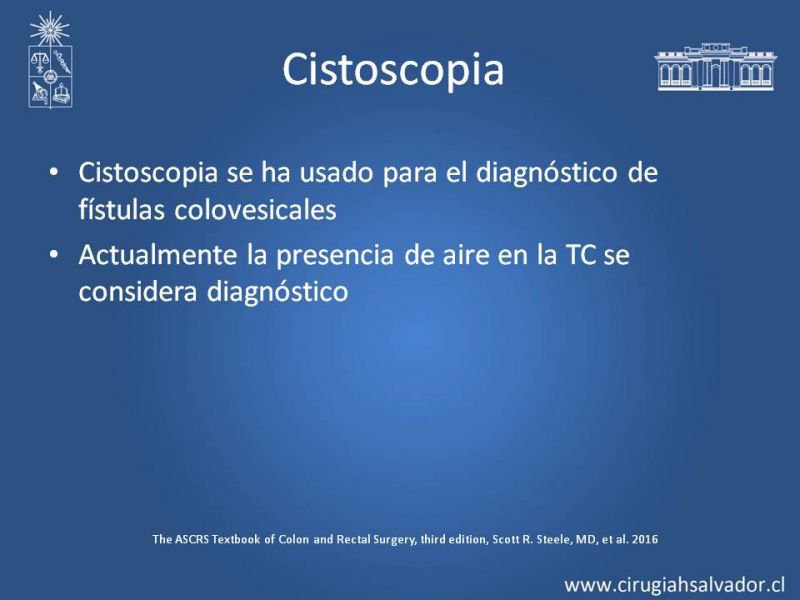 Cistoscopia

• Cistoscopia se ha usado para el diagnóstico de fístulas colovesicales

• Actualmente la presencia de aire en la TC se considera diagnóstico

The ASCRS Textbook of Colon and Rectal Surgery, third edition, Scott R. Steele, MD, et al. 2016

www.cirugiahsalvador.cl